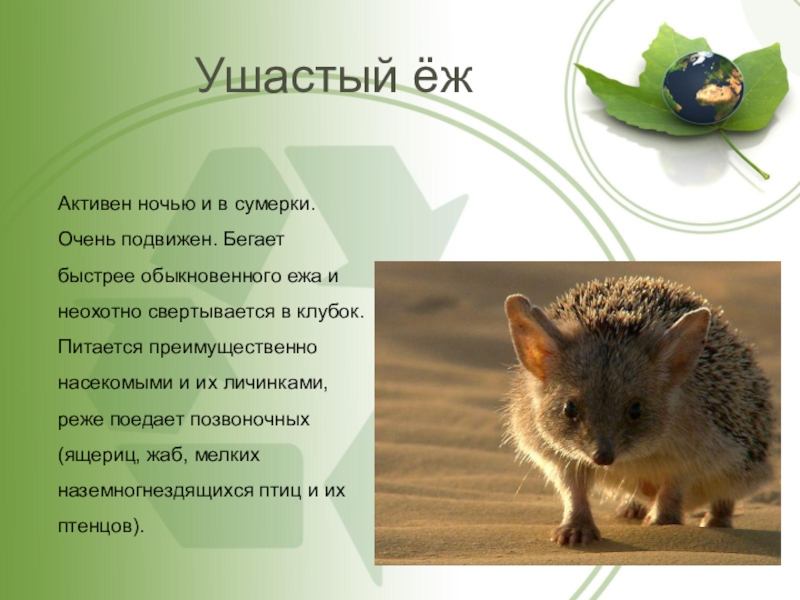 Ушастый ёж

Активен ночью и в сумерки. Очень подвижен. Бегает быстрее обыкновенного ежа и неохотно свертывается в клубок. Питается преимущественно насекомыми и их личинками, реже поедает позвоночных (ящериц, жаб, мелких наземногнездящихся птиц и их птенцов).